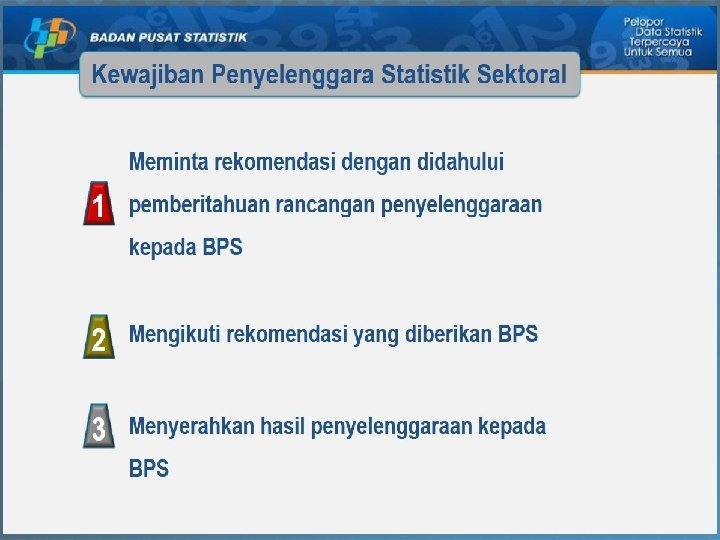 BADAN PUSAT STATISTIK

Pelopor Data Statistik Terpercaya Untuk Semua

Kewajiban Penyelenggara Statistik Sektoral

1 Meminta rekomendasi dengan didahului pemberitahuan rancangan penyelenggaraan kepada BPS

2 Mengikuti rekomendasi yang diberikan BPS

3 Menyerahkan hasil penyelenggaraan kepada BPS